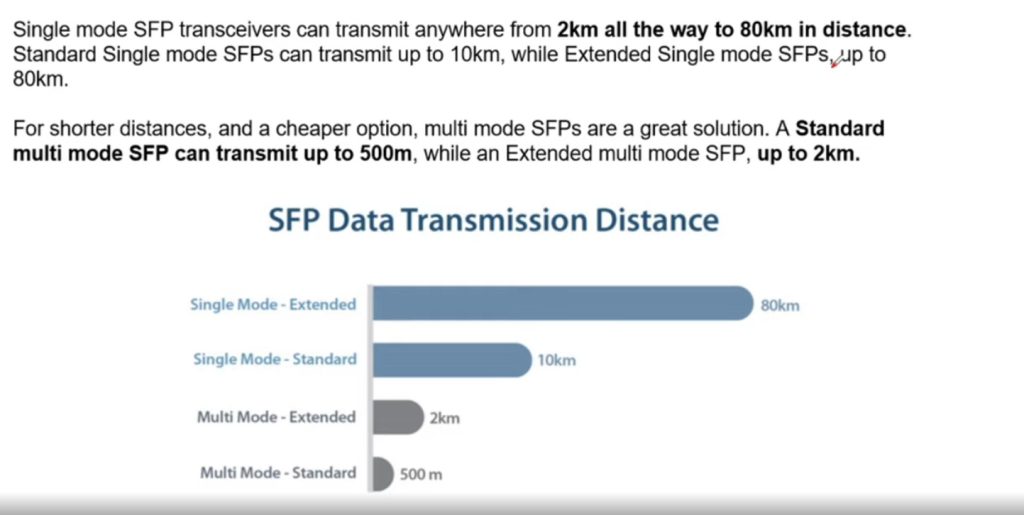 Single mode SFP transceivers can transmit anywhere from 2km all the way to 80km in distance. Standard Single mode SFPs can transmit up to 10km, while Extended Single mode SFPs, up to 80km.

For shorter distances, and a cheaper option, multi mode SFPs are a great solution. A Standard multi mode SFP can transmit up to 500m, while an Extended multi mode SFP, up to 2km.

SFP Data Transmission Distance

Single Mode - Extended
80km
Single Mode - Standard
10km
Multi Mode - Extended
2km
Multi Mode - Standard
500 m